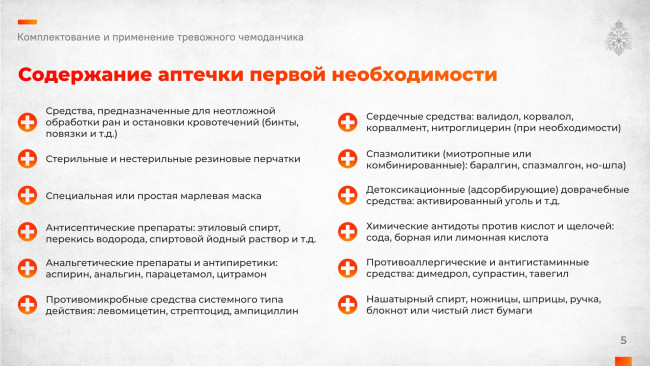 Комплектование и применение тревожного чемоданчика

Содержание аптечки первой необходимости

Средства, предназначенные для неотложной обработки ран и остановки кровотечений (бинты, повязки и т.д.)

Стерильные и нестерильные резиновые перчатки

Специальная или простая марлевая маска

Антисептические препараты: этиловый спирт, перекись водорода, спиртовой йодный раствор и т.д.

Анальгетические препараты и антипиретики: аспирин, анальгин, парацетамол, цитрамон

Противомикробные средства системного типа действия: левомицетин, стрептоцид, ампициллин

Сердечные средства: валидол, корвалол, корвалмент, нитроглицерин (при необходимости)

Спазмолитики (миотропные или комбинированные): баралгин, спазмалгон, но-шпа)

Детоксикационные (адсорбирующие) доврачебные средства: активированный уголь и т.д.

Химические антидоты против кислот и щелочей: сода, борная или лимонная кислота

Противоаллергические и антигистаминные средства: димедрол, супрастин, тавегил

Нашатырный спирт, ножницы, шприцы, ручка, блокнот или чистый лист бумаги

5